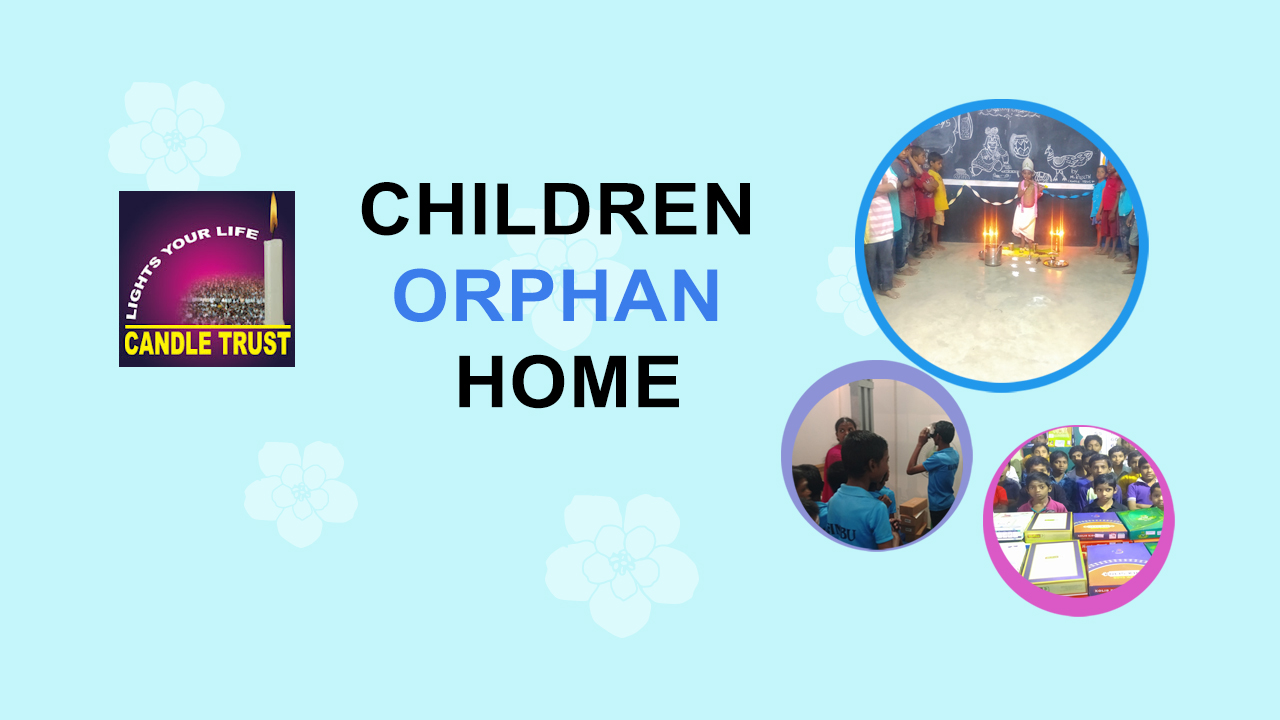 LIGHTS YOUR LIFE
CANDLE TRUST

CHILDREN
ORPHAN
HOME